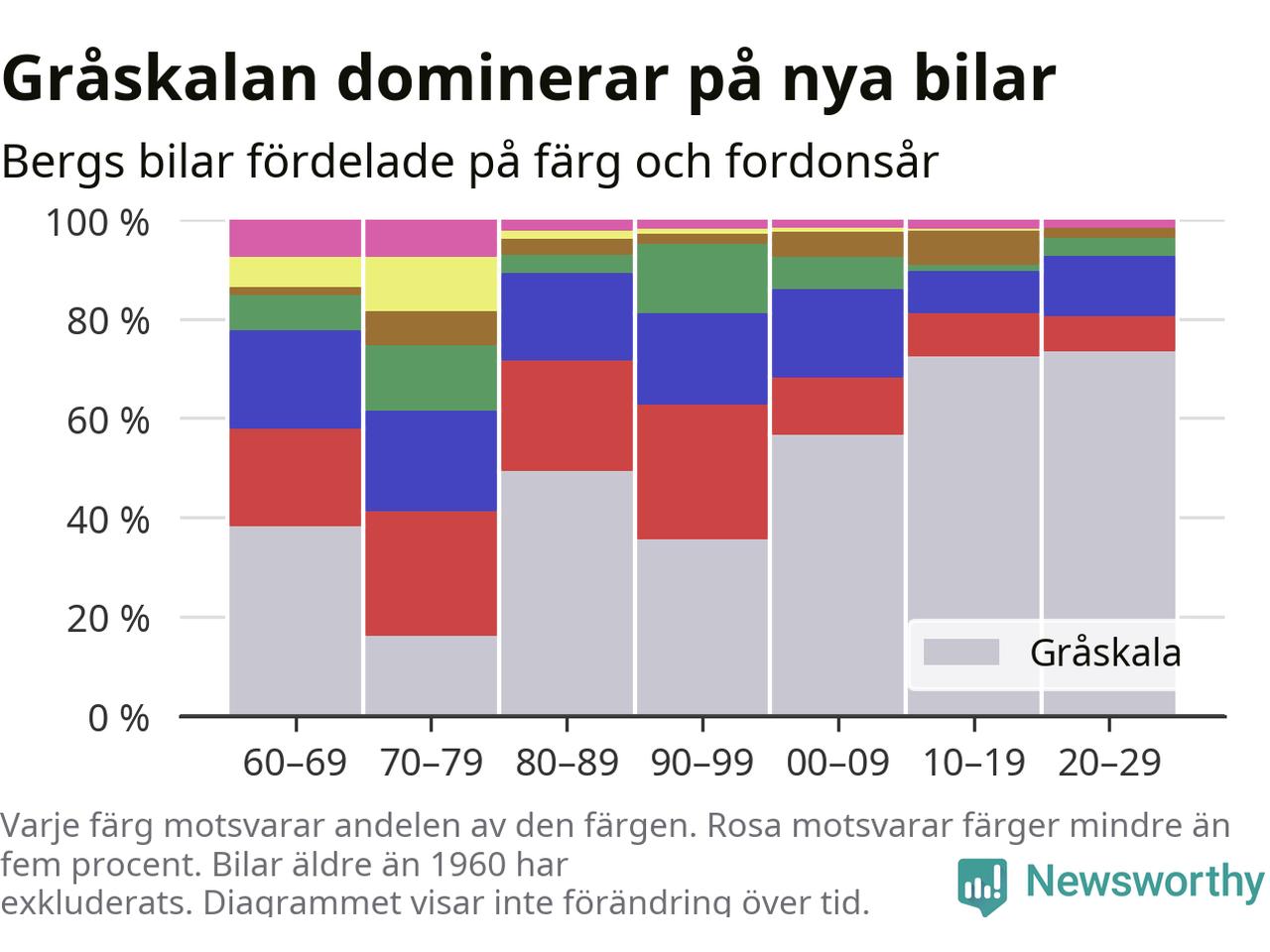 Gråskalan dominerar på nya bilar

Bergs bilar fördelade på färg och fordonsår

100 %
80 %
60 %
40 %
20 %
0 %

Gråskala

60–69
70–79
80–89
90–99
00–09
10–19
20–29

Varje färg motsvarar andelen av den färgen. Rosa motsvarar färger mindre än fem procent. Bilar äldre än 1960 har exkluderats. Diagrammet visar inte förändring över tid.

Newsworthy